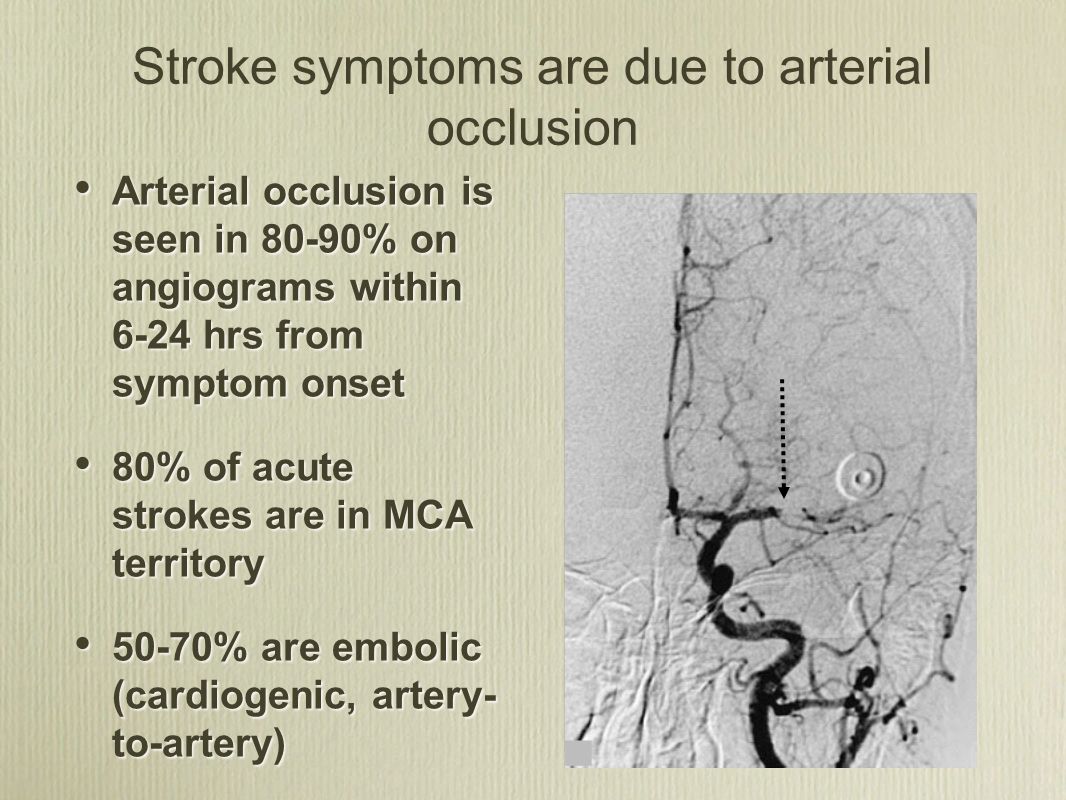 Stroke symptoms are due to arterial occlusion

• Arterial occlusion is seen in 80-90% on angiograms within 6-24 hrs from symptom onset

• 80% of acute strokes are in MCA territory

• 50-70% are embolic (cardiogenic, artery-to-artery)